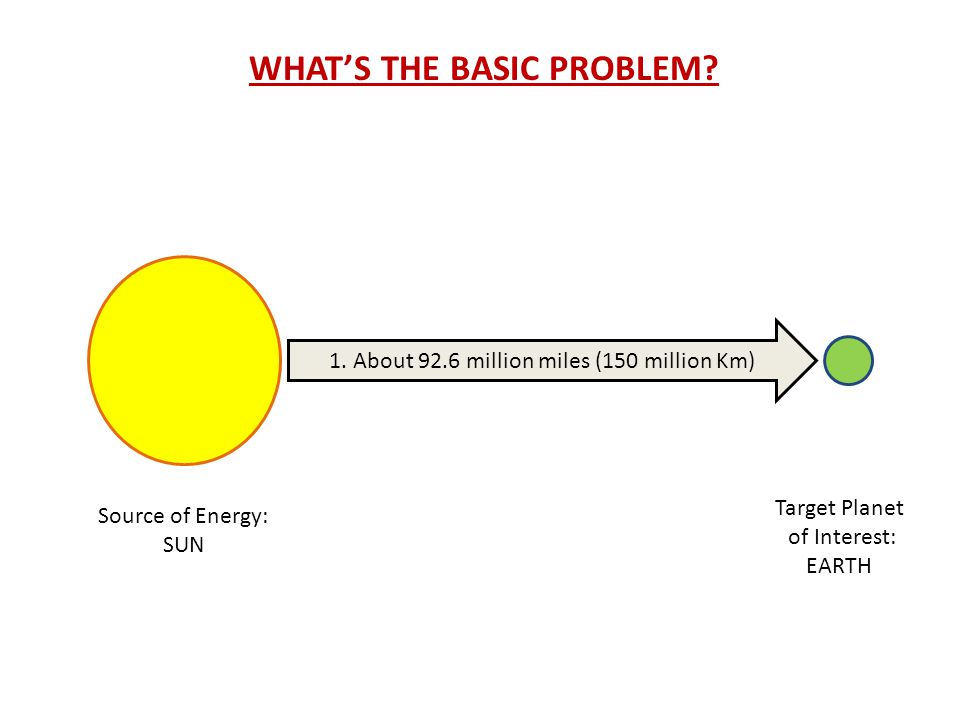 WHAT'S THE BASIC PROBLEM?

1. About 92.6 million miles (150 million Km)

Source of Energy:
SUN

Target Planet
of Interest:
EARTH